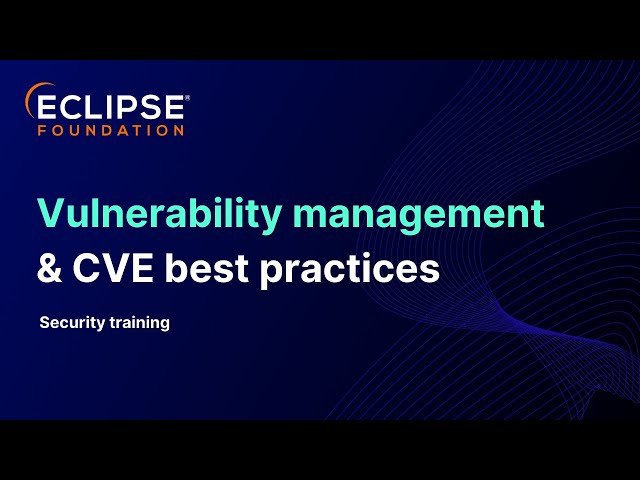 ECLIPSE®
FOUNDATION

Vulnerability management
& CVE best practices

Security training